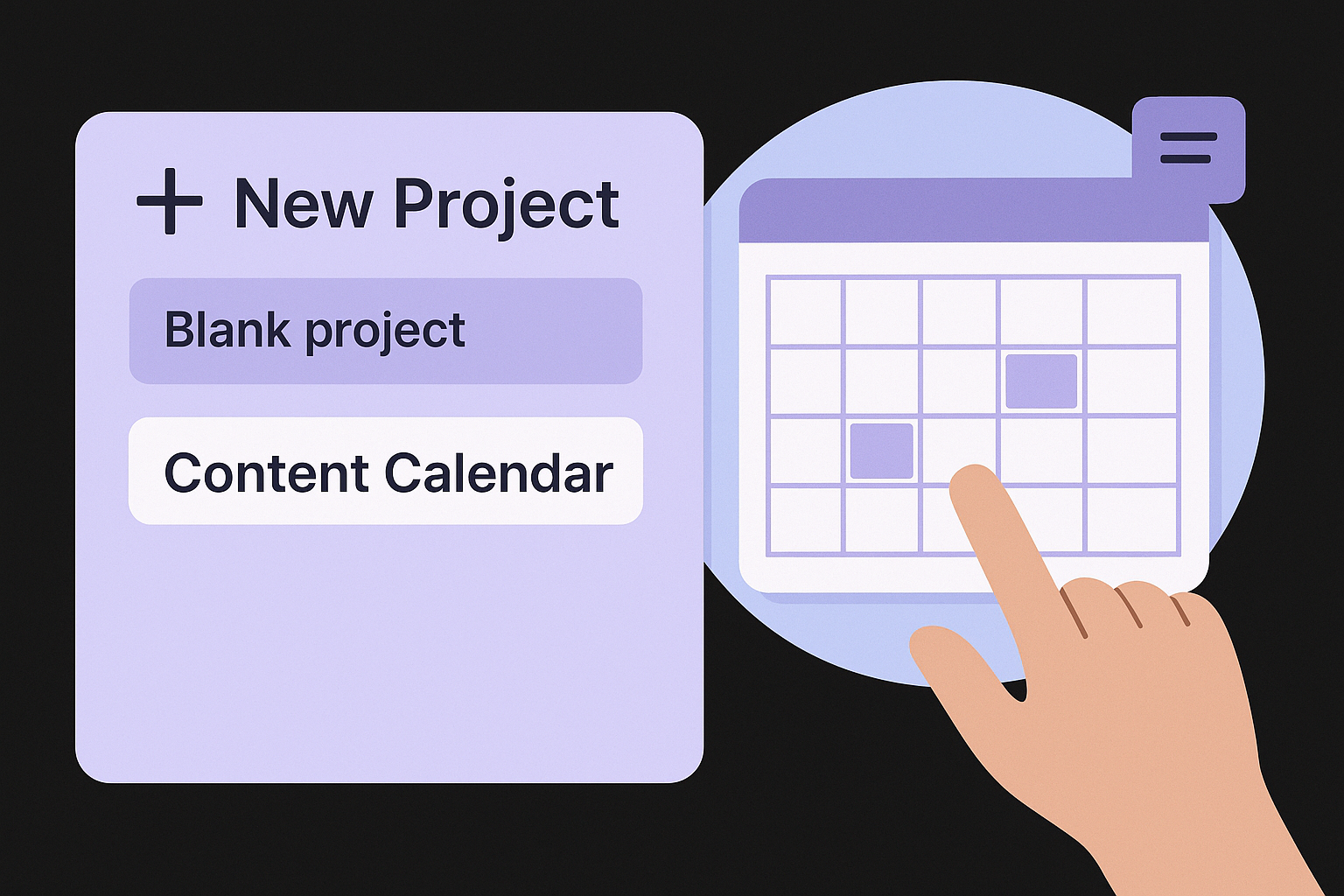 + New Project

Blank project

Content Calendar